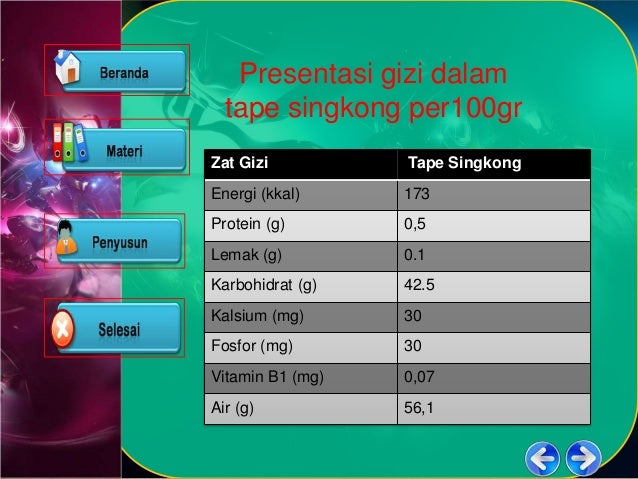 Beranda

Materi

Penyusun

Selesai

Presentasi gizi dalam tape singkong per100gr

| Zat Gizi | Tape Singkong |
|---|---|
| Energi (kkal) | 173 |
| Protein (g) | 0,5 |
| Lemak (g) | 0.1 |
| Karbohidrat (g) | 42.5 |
| Kalsium (mg) | 30 |
| Fosfor (mg) | 30 |
| Vitamin B1 (mg) | 0,07 |
| Air (g) | 56,1 |